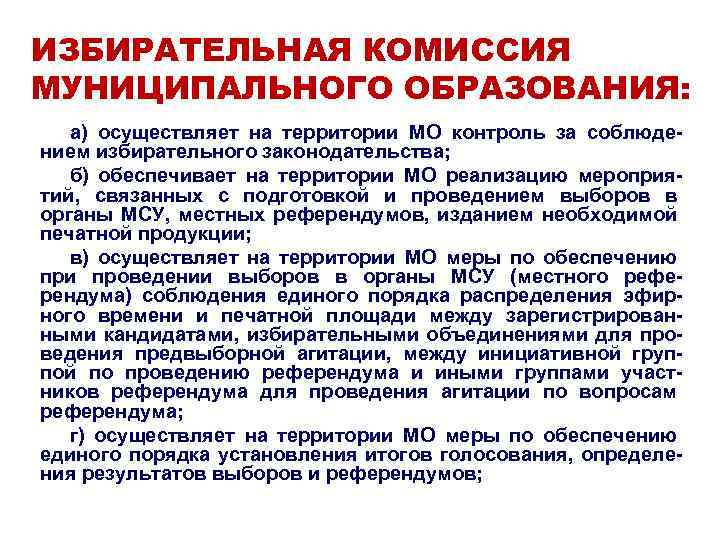 ИЗБИРАТЕЛЬНАЯ КОМИССИЯ МУНИЦИПАЛЬНОГО ОБРАЗОВАНИЯ:

а) осуществляет на территории МО контроль за соблюдением избирательного законодательства;

б) обеспечивает на территории МО реализацию мероприятий, связанных с подготовкой и проведением выборов в органы МСУ, местных референдумов, изданием необходимой печатной продукции;

в) осуществляет на территории МО меры по обеспечению при проведении выборов в органы МСУ (местного референдума) соблюдения единого порядка распределения эфирного времени и печатной площади между зарегистрированными кандидатами, избирательными объединениями для проведения предвыборной агитации, между инициативной группой по проведению референдума и иными группами участников референдума для проведения агитации по вопросам референдума;

г) осуществляет на территории МО меры по обеспечению единого порядка установления итогов голосования, определения результатов выборов и референдумов;